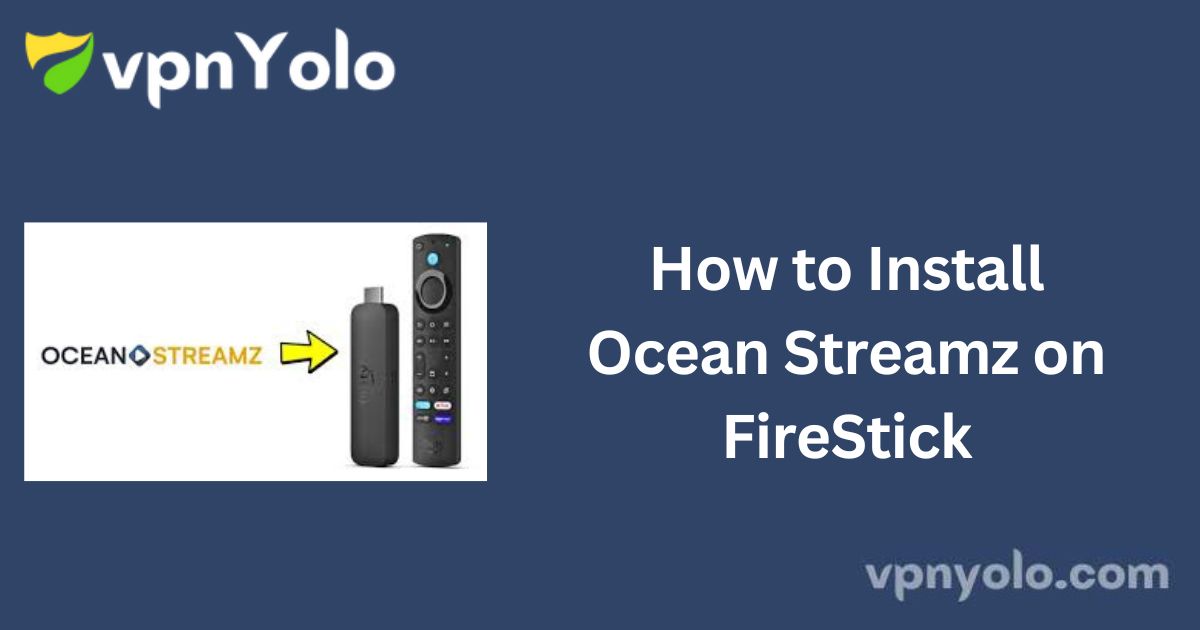 vpnYolo

OCEAN STREAMZ

How to Install Ocean Streamz on FireStick

vpnyolo.com